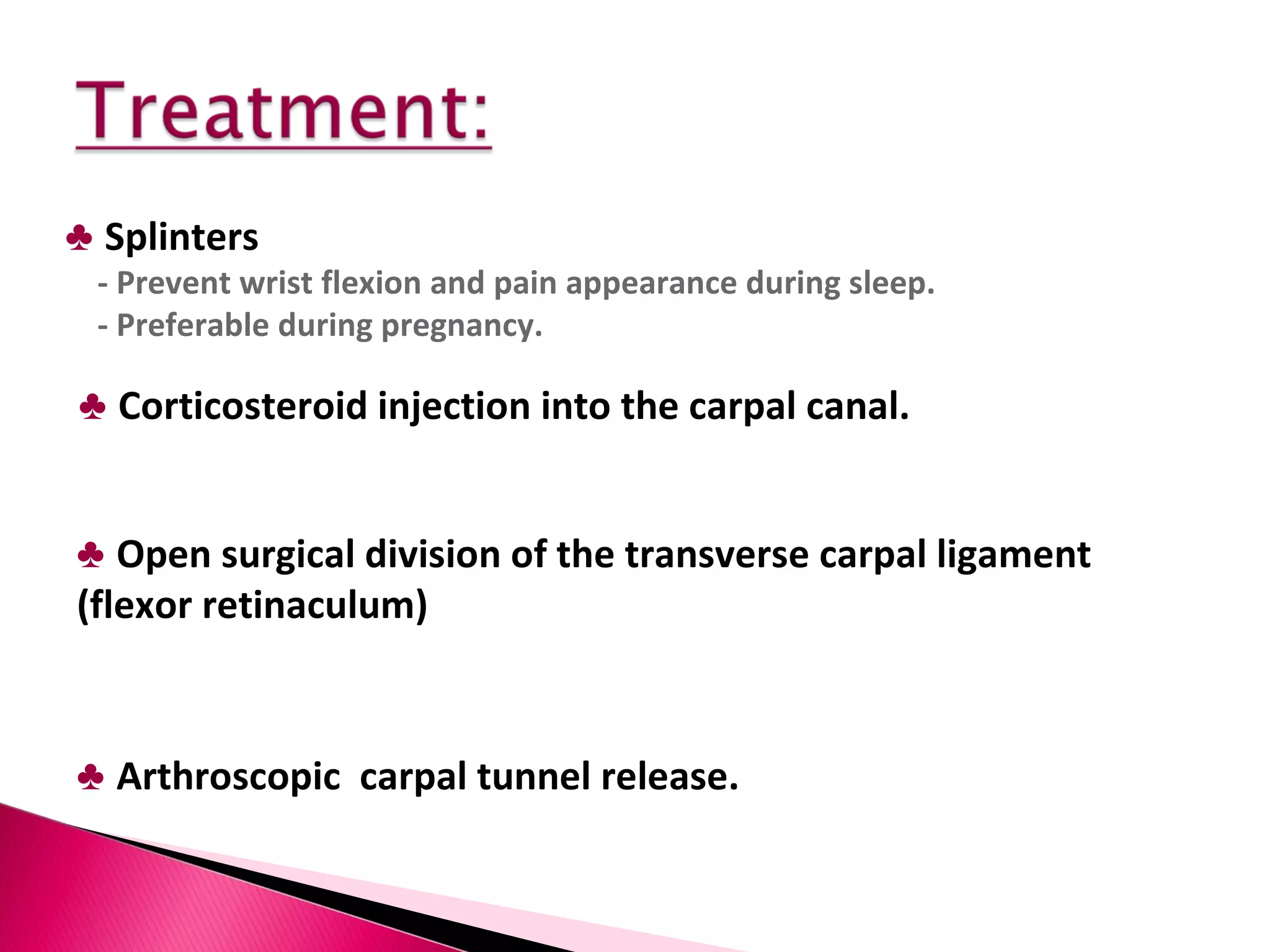 Treatment:

♣ Splinters
- Prevent wrist flexion and pain appearance during sleep.
- Preferable during pregnancy.

♣ Corticosteroid injection into the carpal canal.

♣ Open surgical division of the transverse carpal ligament (flexor retinaculum)

♣ Arthroscopic carpal tunnel release.